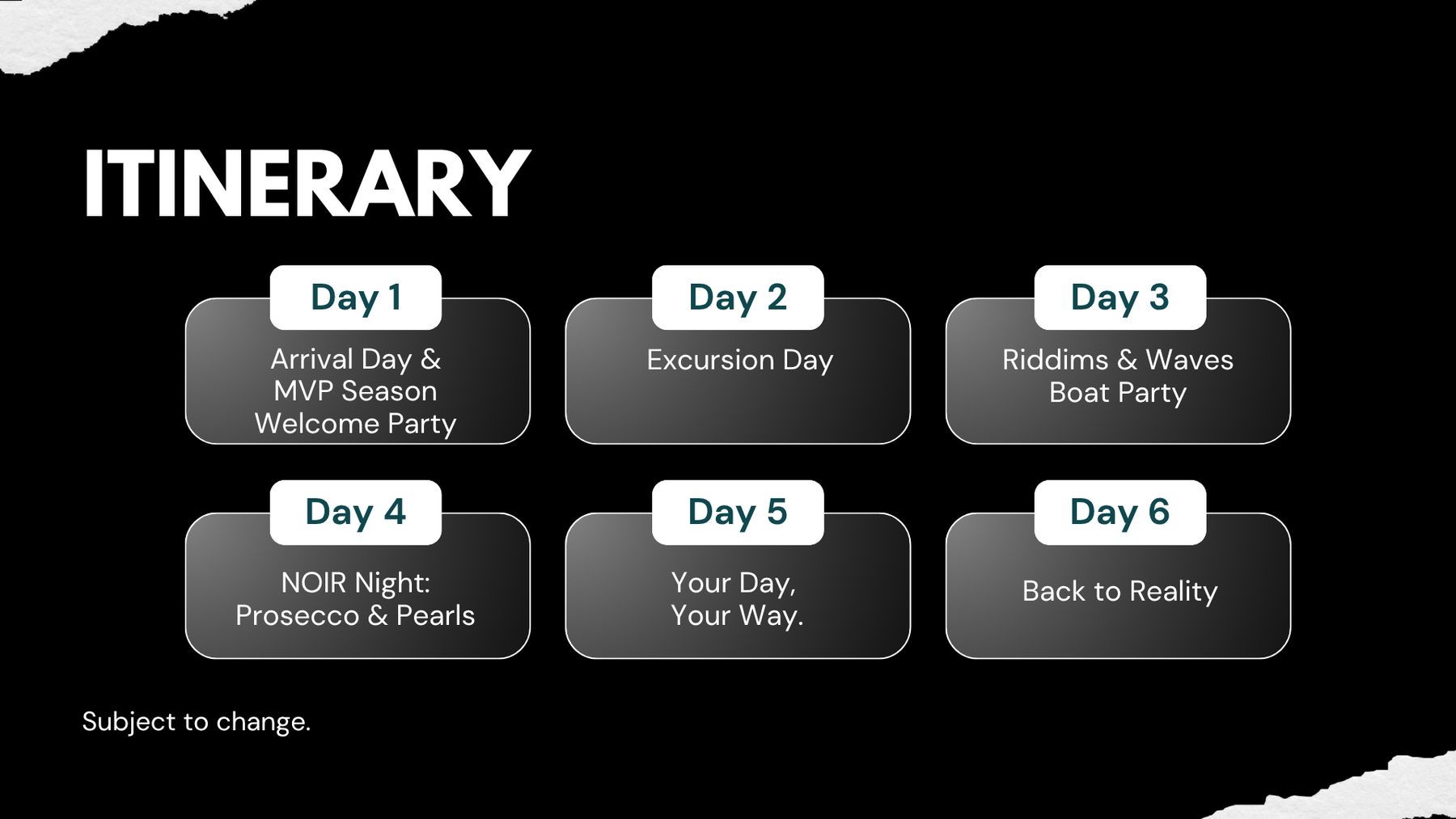 ITINERARY

Day 1
Arrival Day & MVP Season Welcome Party

Day 2
Excursion Day

Day 3
Riddims & Waves Boat Party

Day 4
NOIR Night: Prosecco & Pearls

Day 5
Your Day, Your Way.

Day 6
Back to Reality

Subject to change.